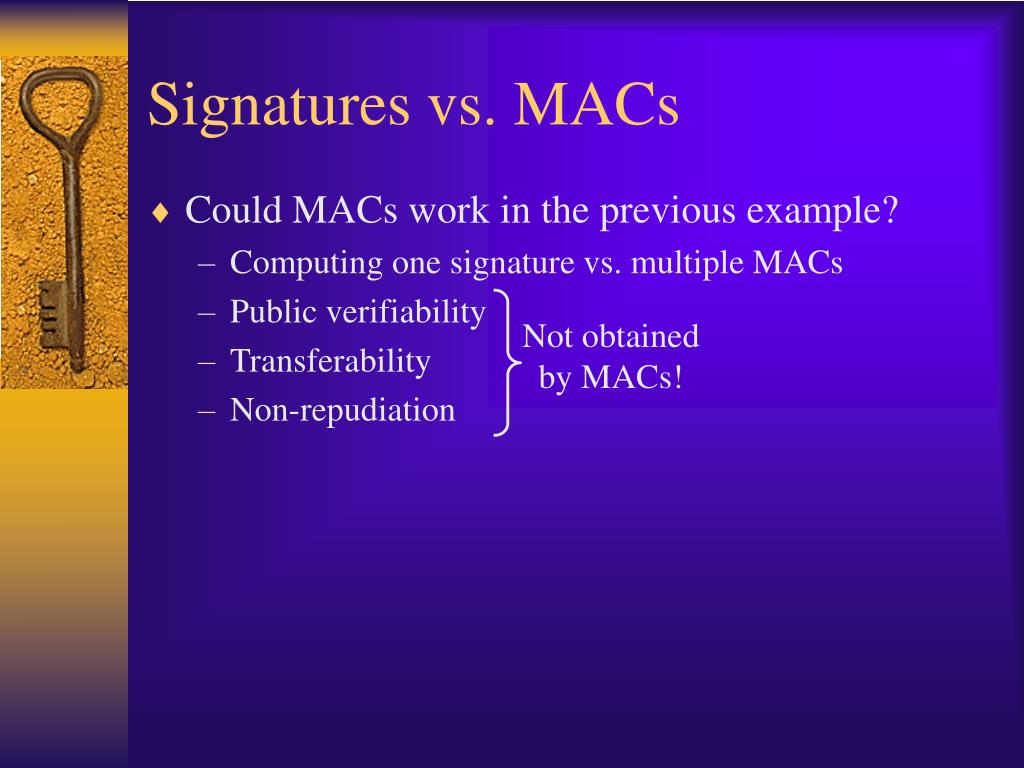 Signatures vs. MACs

♦ Could MACs work in the previous example?
– Computing one signature vs. multiple MACs
– Public verifiability
– Transferability
– Non-repudiation

Not obtained by MACs!